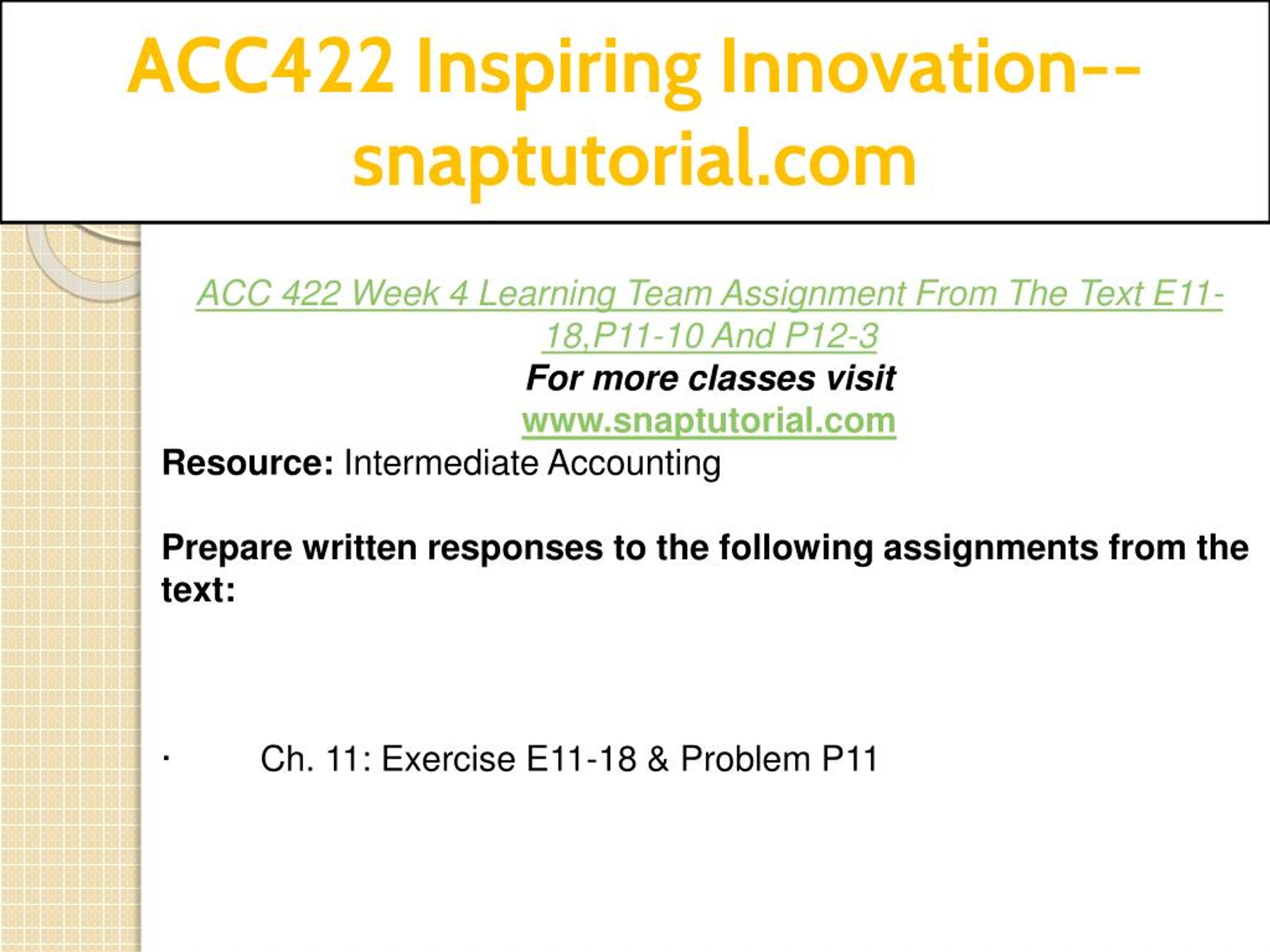 ACC422 Inspiring Innovation--snaptutorial.com

ACC 422 Week 4 Learning Team Assignment From The Text E11-18,P11-10 And P12-3
For more classes visit
www.snaptutorial.com
Resource: Intermediate Accounting

Prepare written responses to the following assignments from the text:

· Ch. 11: Exercise E11-18 & Problem P11